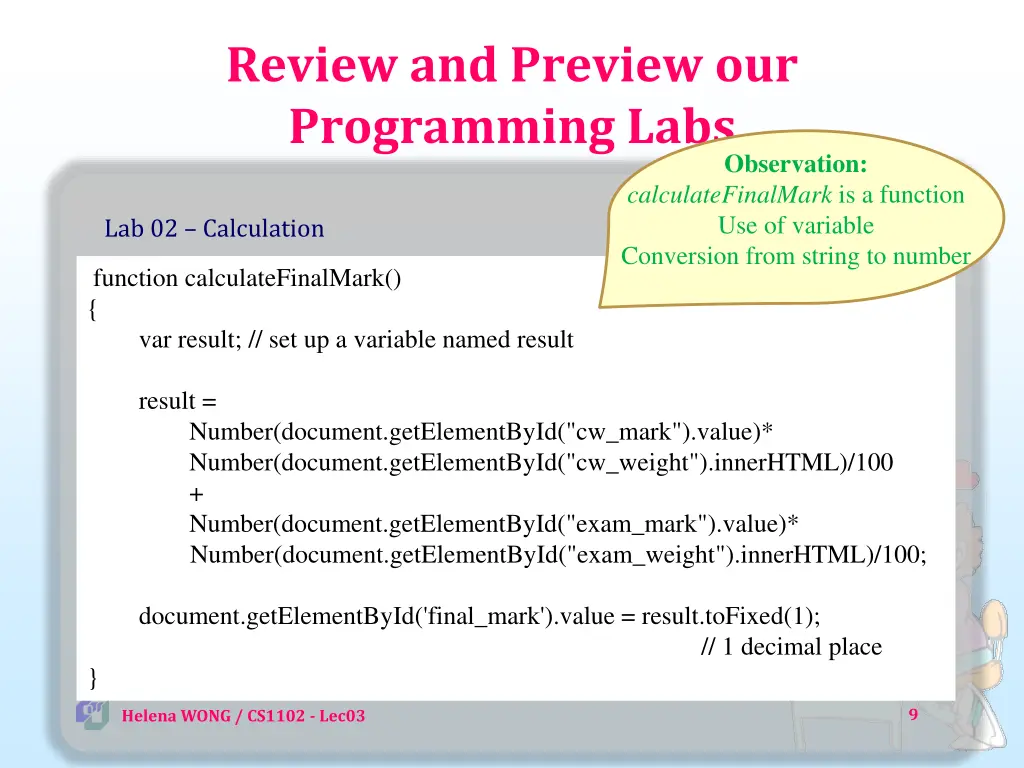 Review and Preview our Programming Labs

Observation:
calculateFinalMark is a function
Use of variable
Conversion from string to number

Lab 02 – Calculation

function calculateFinalMark()
{
var result; // set up a variable named result

result =
Number(document.getElementById("cw_mark").value)*
Number(document.getElementById("cw_weight").innerHTML)/100
+
Number(document.getElementById("exam_mark").value)*
Number(document.getElementById("exam_weight").innerHTML)/100;

document.getElementById('final_mark').value = result.toFixed(1);
// 1 decimal place
}

Helena WONG / CS1102 - Lec03

9